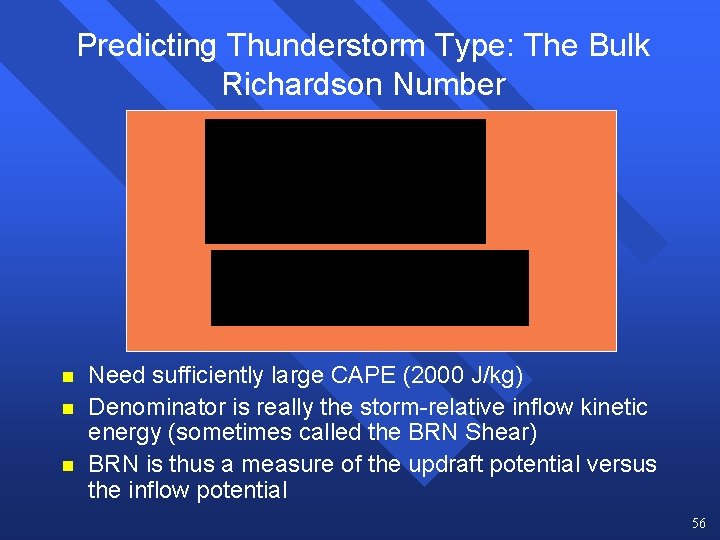 Predicting Thunderstorm Type: The Bulk Richardson Number

- Need sufficiently large CAPE (2000 J/kg)
- Denominator is really the storm-relative inflow kinetic energy (sometimes called the BRN Shear)
- BRN is thus a measure of the updraft potential versus the inflow potential

56